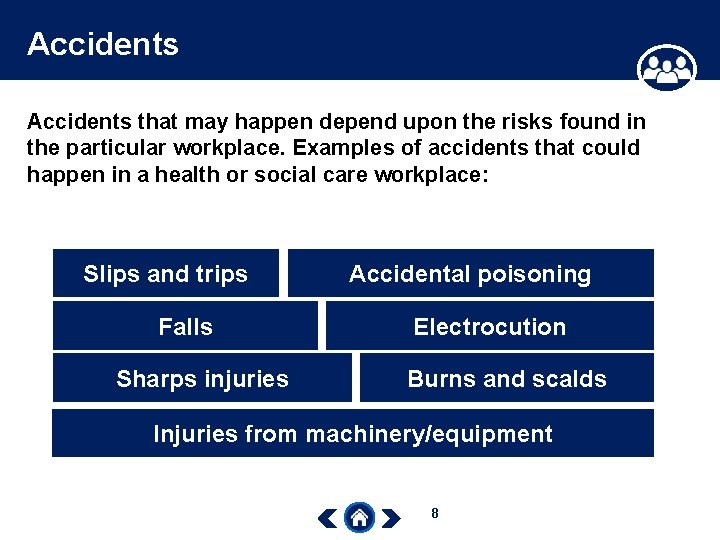 Accidents

Accidents that may happen depend upon the risks found in the particular workplace. Examples of accidents that could happen in a health or social care workplace:

Slips and trips

Accidental poisoning

Falls

Electrocution

Sharps injuries

Burns and scalds

Injuries from machinery/equipment

8